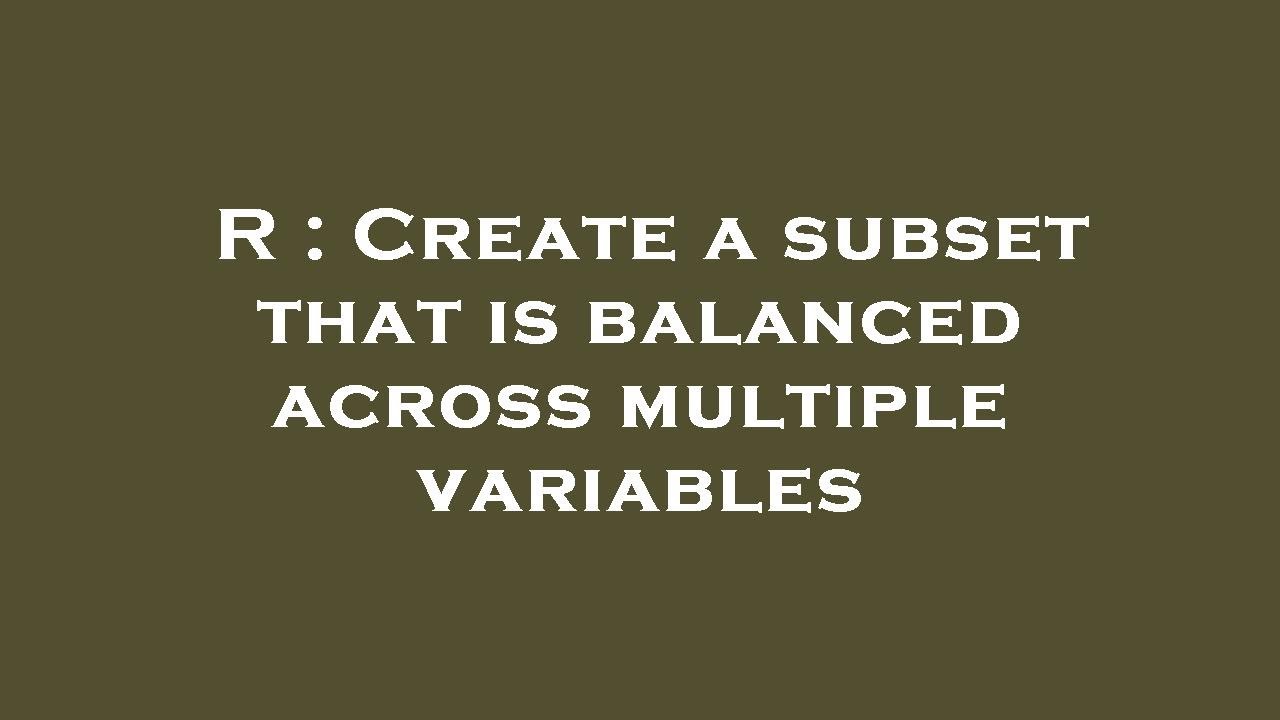 R : Create a subset that is balanced across multiple variables